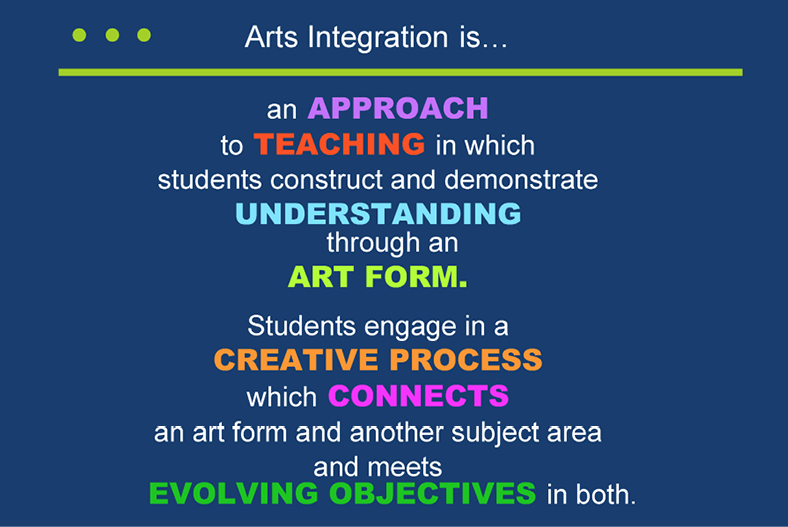 Arts Integration is…

an APPROACH to TEACHING in which students construct and demonstrate UNDERSTANDING through an ART FORM.

Students engage in a CREATIVE PROCESS which CONNECTS an art form and another subject area and meets EVOLVING OBJECTIVES in both.